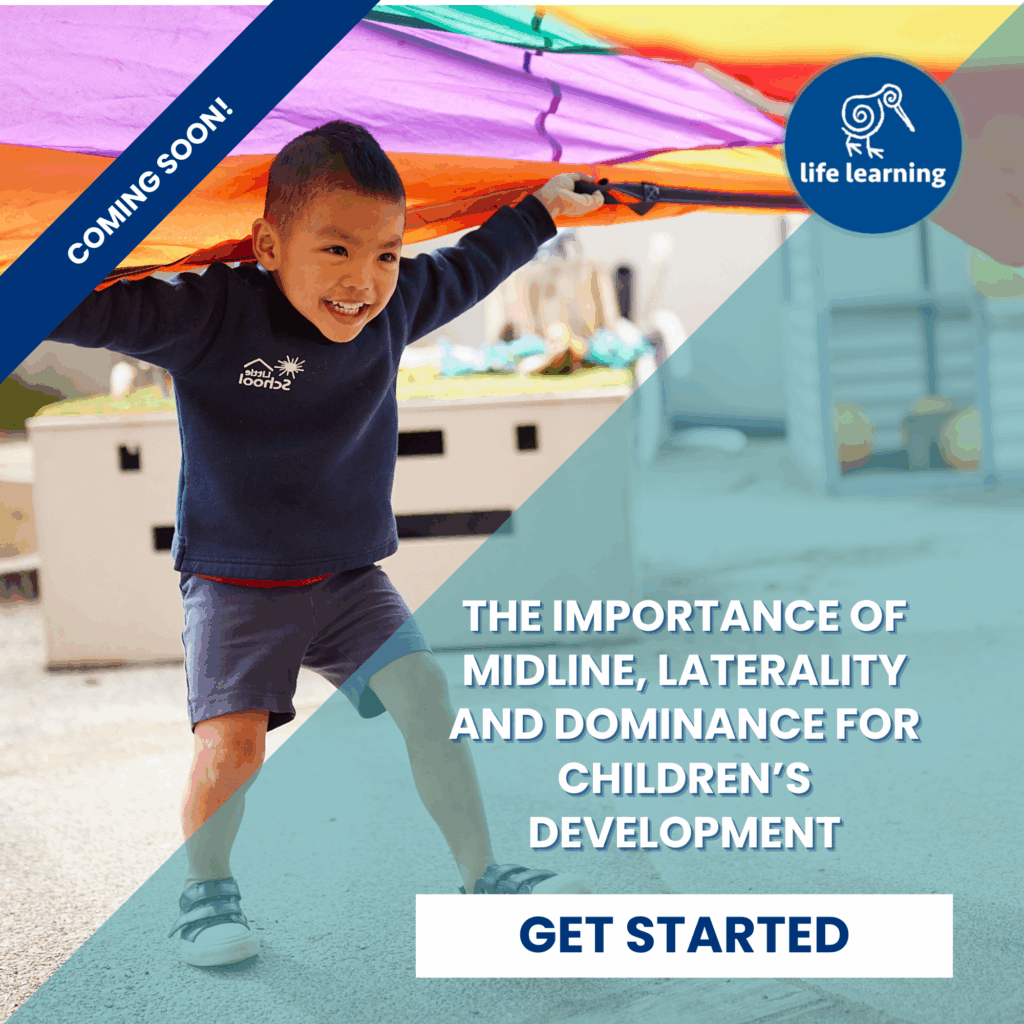 COMING SOON!

life learning

Little School

THE IMPORTANCE OF MIDLINE, LATERALITY AND DOMINANCE FOR CHILDREN'S DEVELOPMENT

GET STARTED